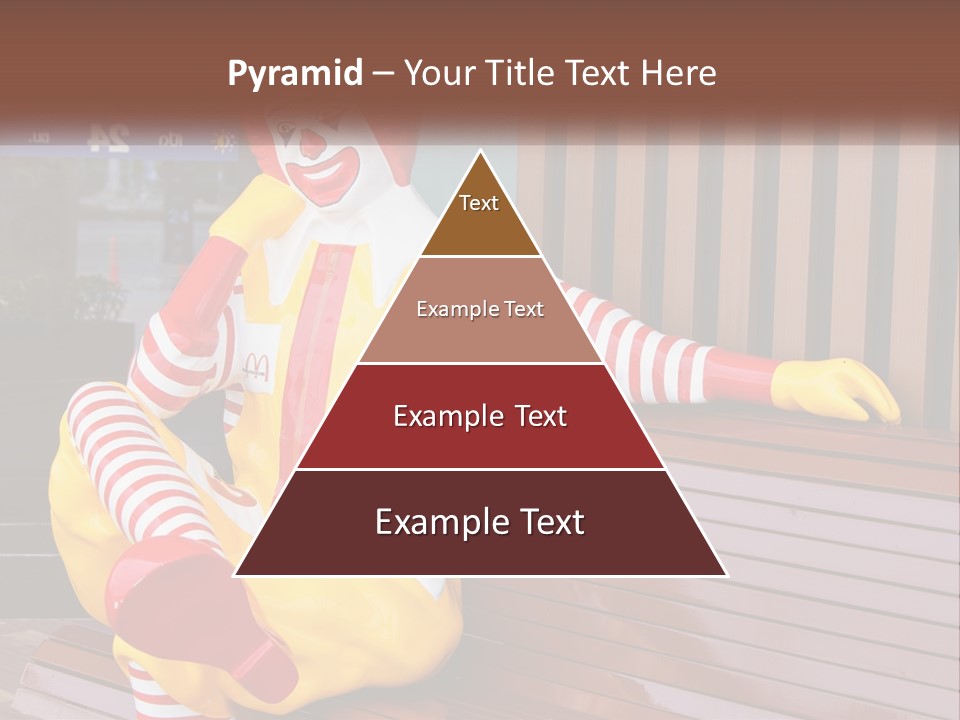 Pyramid – Your Title Text Here

Text

Example Text

Example Text

Example Text